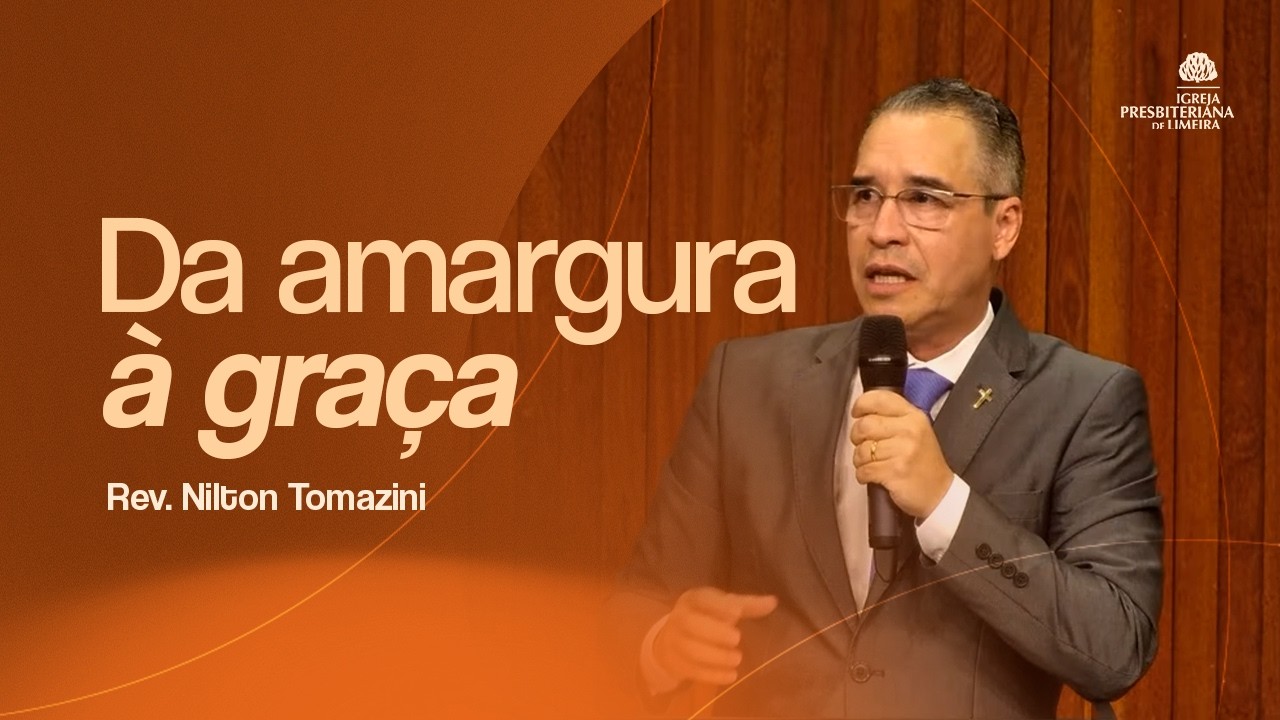 IGREJA
PRESBITERIANA
DE LIMEIRA

Da amargura
à graça

Rev. Nilton Tomazini